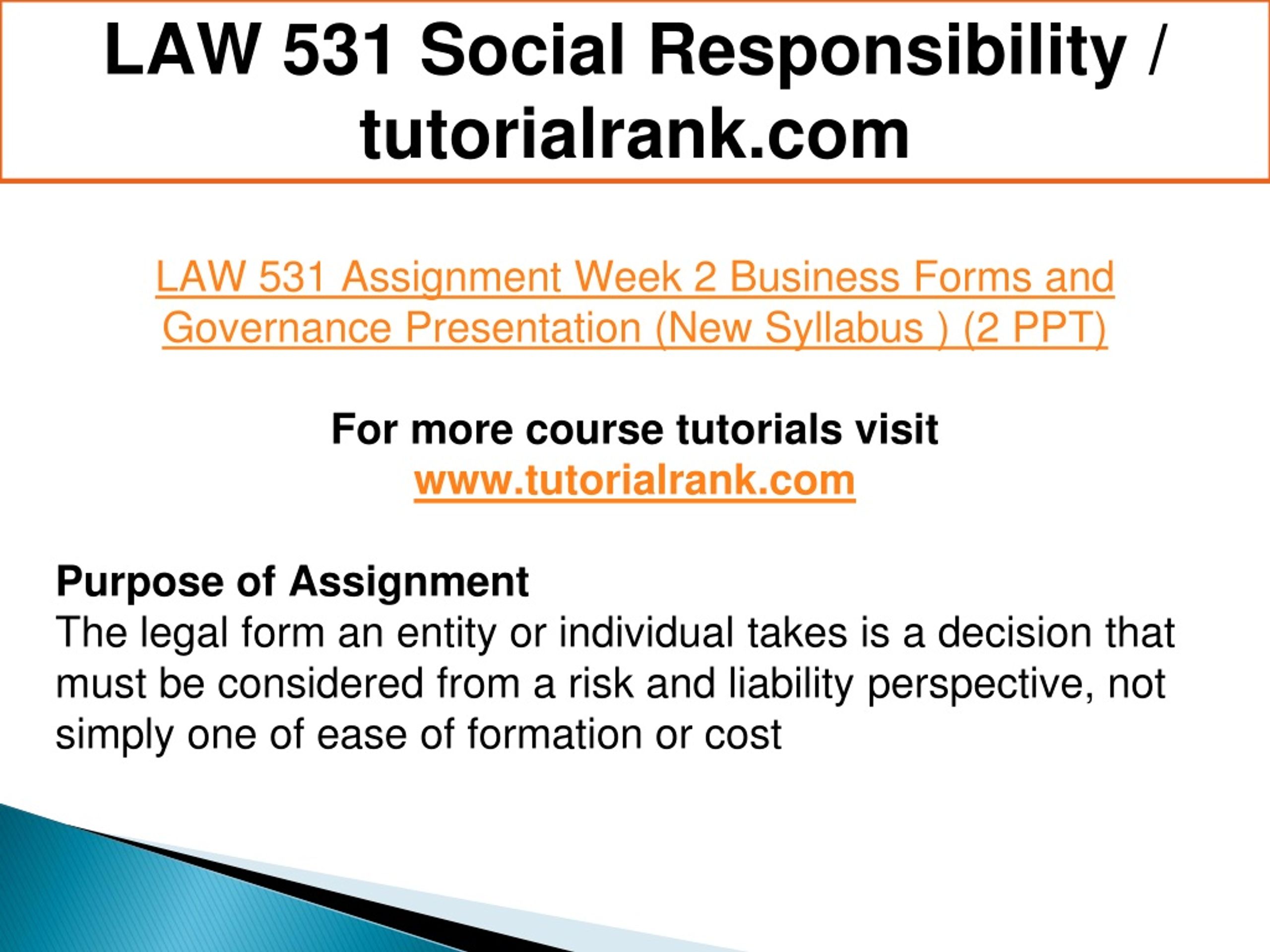 LAW 531 Social Responsibility / tutorialrank.com

LAW 531 Assignment Week 2 Business Forms and Governance Presentation (New Syllabus ) (2 PPT)

For more course tutorials visit
www.tutorialrank.com

Purpose of Assignment
The legal form an entity or individual takes is a decision that must be considered from a risk and liability perspective, not simply one of ease of formation or cost